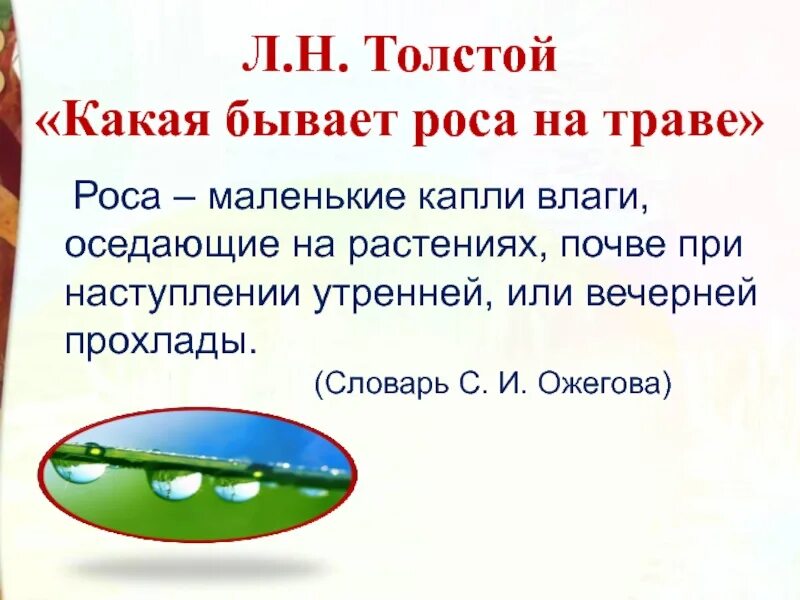 Л.Н. Толстой
«Какая бывает роса на траве»

Роса – маленькие капли влаги, оседающие на растениях, почве при наступлении утренней, или вечерней прохлады.

(Словарь С. И. Ожегова)